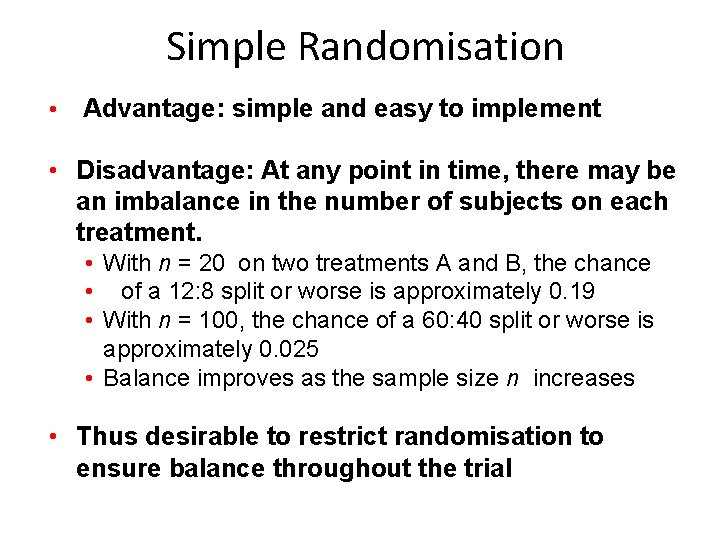 Simple Randomisation

• Advantage: simple and easy to implement

• Disadvantage: At any point in time, there may be an imbalance in the number of subjects on each treatment.

• With $n$ = 20 on two treatments A and B, the chance
• of a 12:8 split or worse is approximately 0.19
• With $n$ = 100, the chance of a 60:40 split or worse is approximately 0.025
• Balance improves as the sample size $n$ increases

• Thus desirable to restrict randomisation to ensure balance throughout the trial